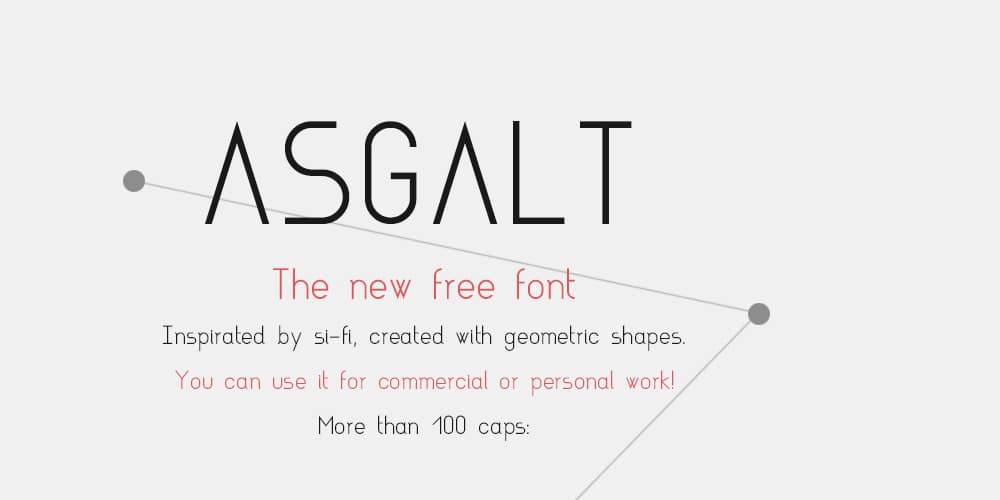 ASGALT

The new free font

Inspirated by si-fi, created with geometric shapes.

You can use it for commercial or personal work!

More than 100 caps: